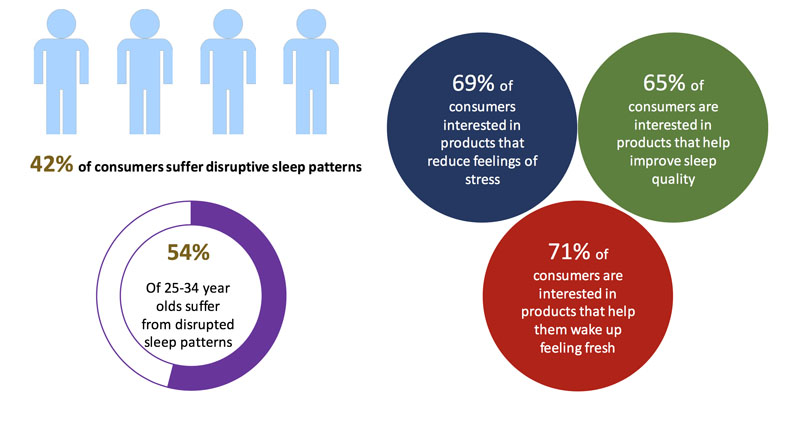 42% of consumers suffer disruptive sleep patterns

54%

Of 25-34 year olds suffer from disrupted sleep patterns

69% of consumers interested in products that reduce feelings of stress

65% of consumers are interested in products that help improve sleep quality

71% of consumers are interested in products that help them wake up feeling fresh